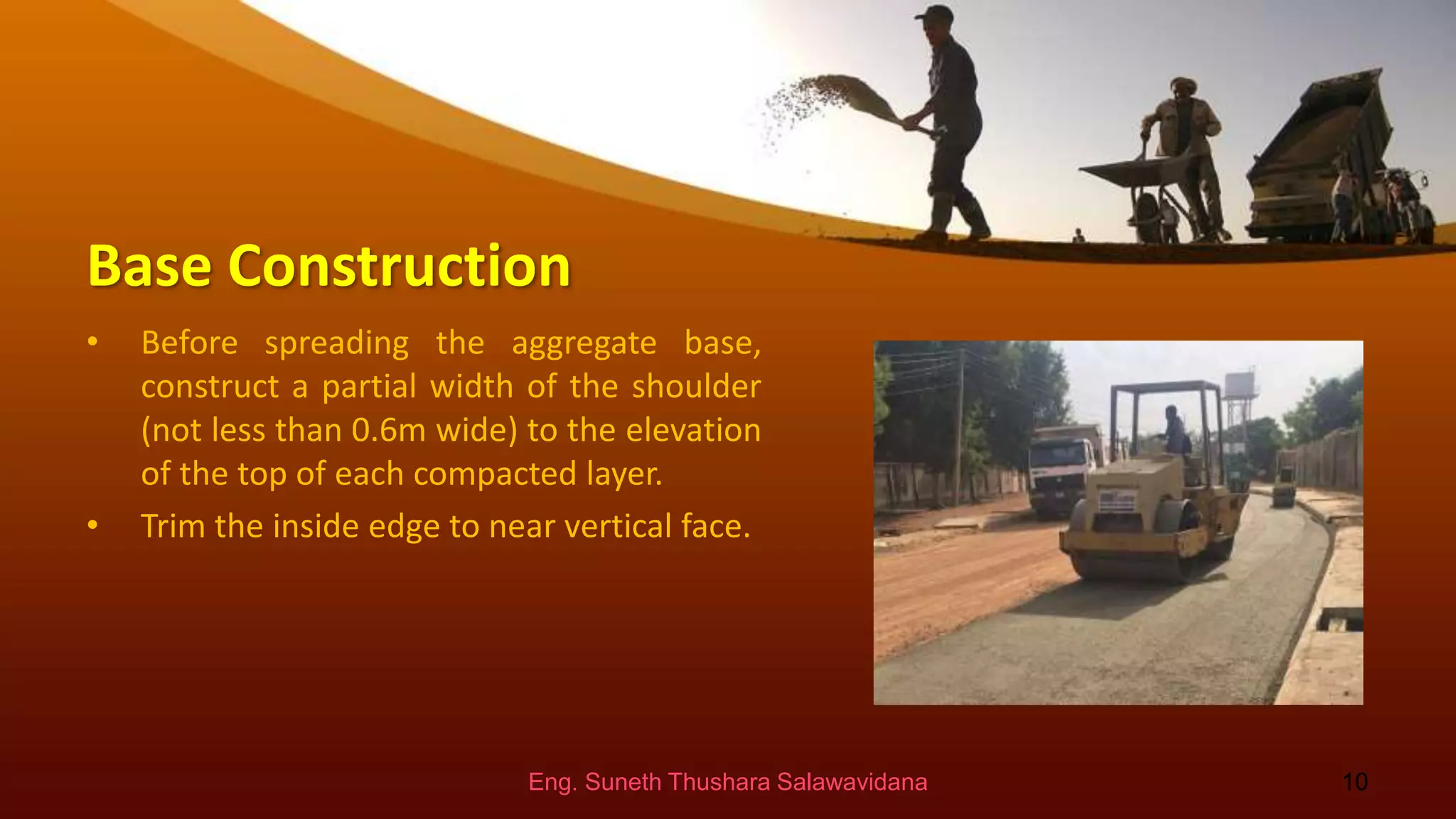 Base Construction

• Before spreading the aggregate base, construct a partial width of the shoulder (not less than 0.6m wide) to the elevation of the top of each compacted layer.

• Trim the inside edge to near vertical face.

Eng. Suneth Thushara Salawavidana

10